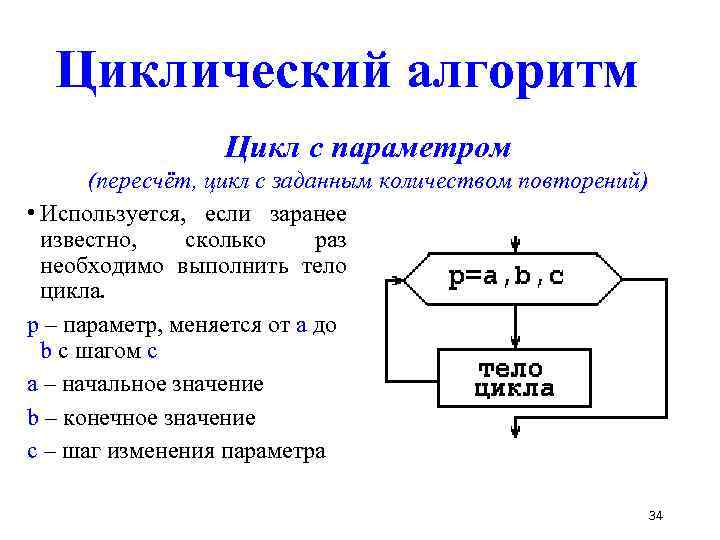 Циклический алгоритм

Цикл с параметром

(пересчёт, цикл с заданным количеством повторений)

• Используется, если заранее известно, сколько раз необходимо выполнить тело цикла.

p – параметр, меняется от a до b с шагом c

a – начальное значение

b – конечное значение

c – шаг изменения параметра

p=a,b,c

тело цикла

34